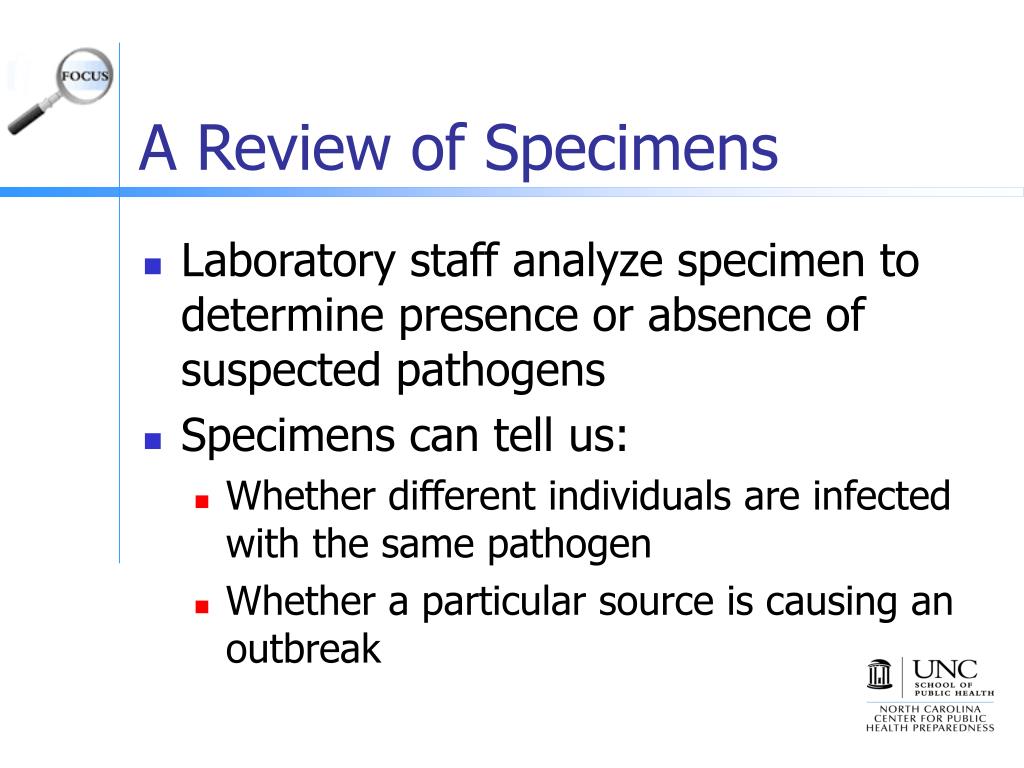 FOCUS

A Review of Specimens

- Laboratory staff analyze specimen to determine presence or absence of suspected pathogens
- Specimens can tell us:
  - Whether different individuals are infected with the same pathogen
  - Whether a particular source is causing an outbreak

UNC
SCHOOL OF PUBLIC HEALTH
NORTH CAROLINA CENTER FOR PUBLIC HEALTH PREPAREDNESS